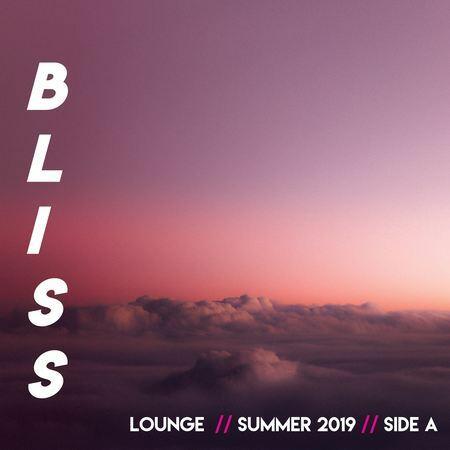 BLISS

LOUNGE // SUMMER 2019 // SIDE A